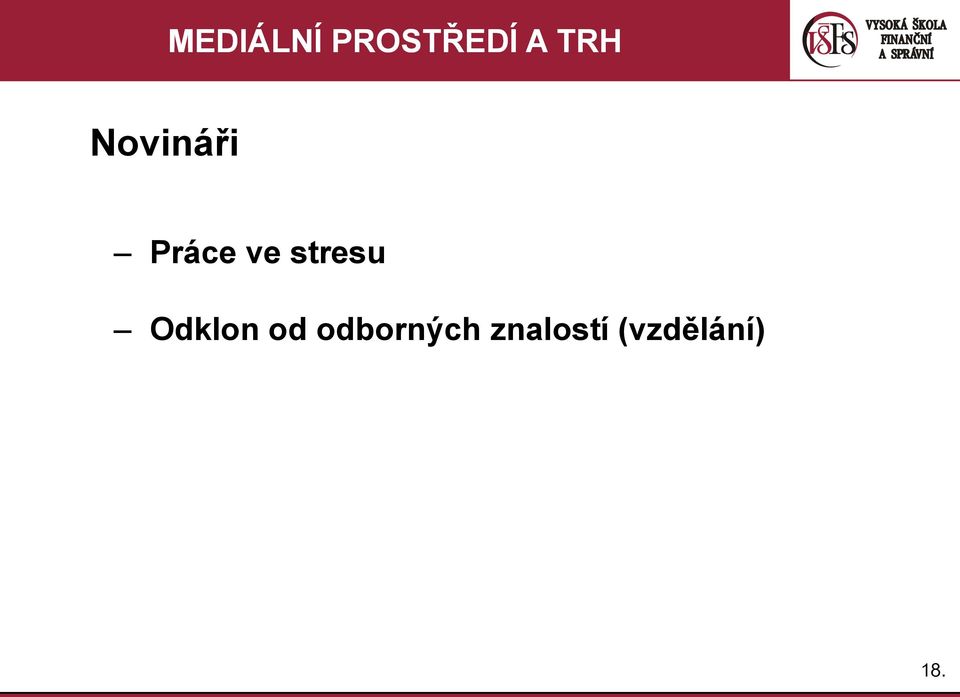 MEDIÁLNÍ PROSTŘEDÍ A TRH

VŠFS VYSOKÁ ŠKOLA FINANČNÍ A SPRÁVNÍ

Novináři

– Práce ve stresu

– Odklon od odborných znalostí (vzdělání)

18.